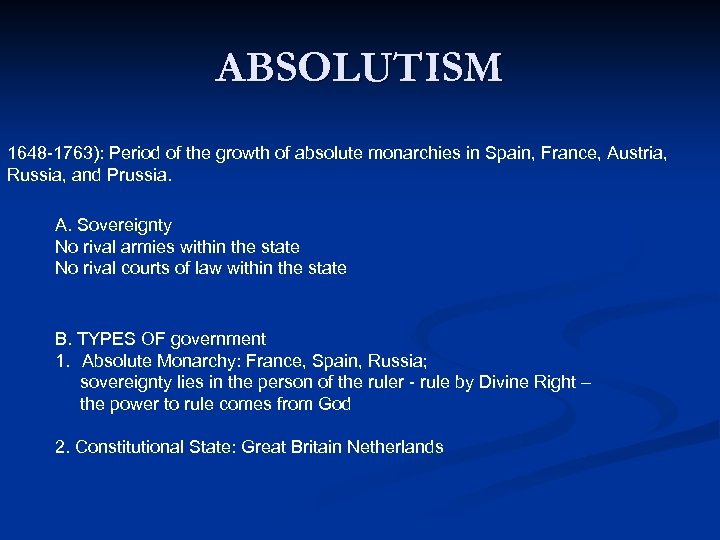 ABSOLUTISM

1648-1763): Period of the growth of absolute monarchies in Spain, France, Austria, Russia, and Prussia.

A. Sovereignty
No rival armies within the state
No rival courts of law within the state

B. TYPES OF government
1. Absolute Monarchy: France, Spain, Russia; sovereignty lies in the person of the ruler - rule by Divine Right – the power to rule comes from God

2. Constitutional State: Great Britain Netherlands